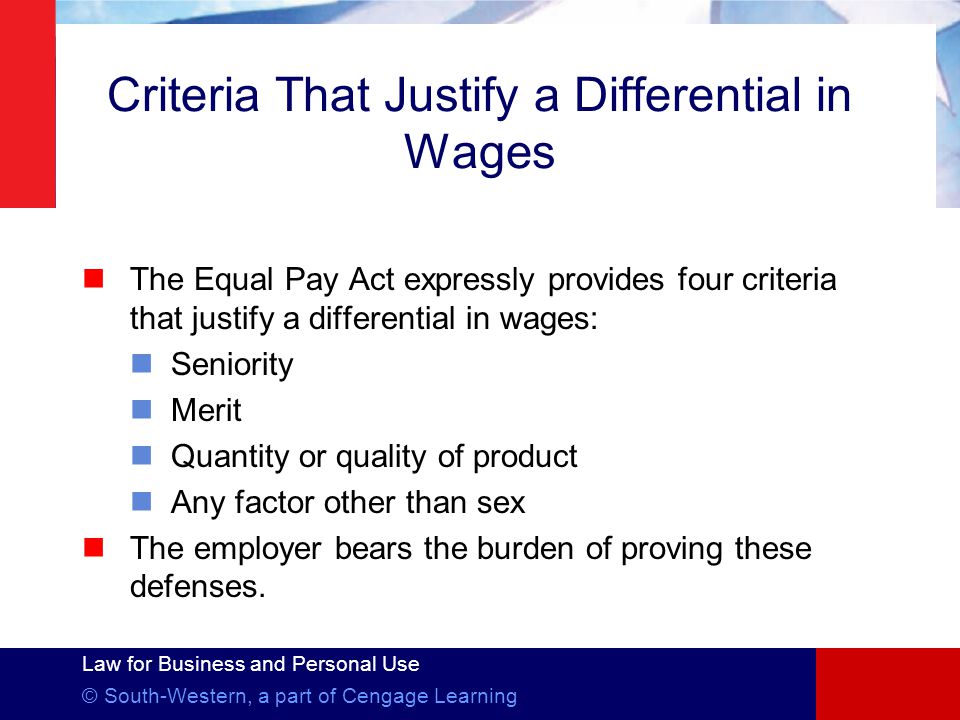 Criteria That Justify a Differential in Wages

The Equal Pay Act expressly provides four criteria that justify a differential in wages:

Seniority

Merit

Quantity or quality of product

Any factor other than sex

The employer bears the burden of proving these defenses.

Law for Business and Personal Use

© South-Western, a part of Cengage Learning